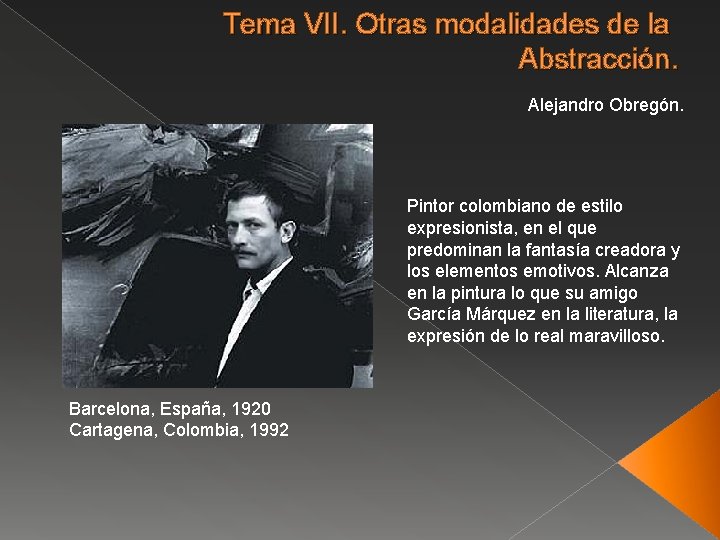 Tema VII. Otras modalidades de la Abstracción.

Alejandro Obregón.

Pintor colombiano de estilo expresionista, en el que predominan la fantasía creadora y los elementos emotivos. Alcanza en la pintura lo que su amigo García Márquez en la literatura, la expresión de lo real maravilloso.

Barcelona, España, 1920
Cartagena, Colombia, 1992